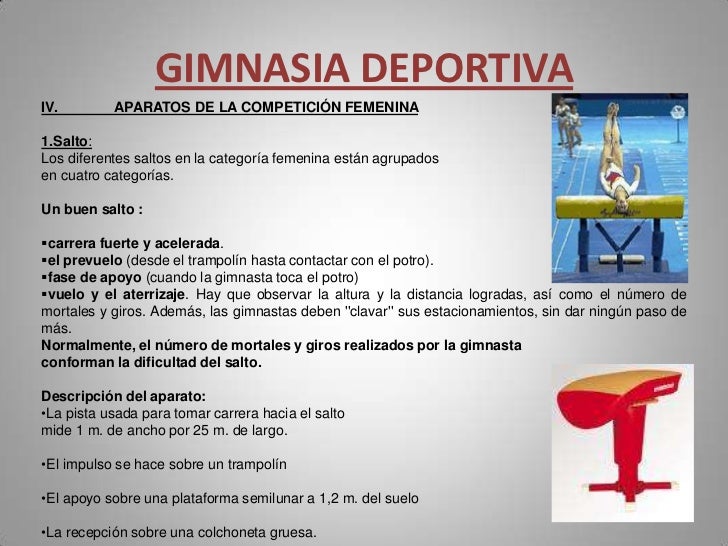 GIMNASIA DEPORTIVA

IV. APARATOS DE LA COMPETICIÓN FEMENINA

1.Salto:
Los diferentes saltos en la categoría femenina están agrupados en cuatro categorías.

Un buen salto :

▪carrera fuerte y acelerada.
▪el prevuelo (desde el trampolín hasta contactar con el potro).
▪fase de apoyo (cuando la gimnasta toca el potro)
▪vuelo y el aterrizaje. Hay que observar la altura y la distancia logradas, así como el número de mortales y giros. Además, las gimnastas deben "clavar" sus estacionamientos, sin dar ningún paso de más.
Normalmente, el número de mortales y giros realizados por la gimnasta conforman la dificultad del salto.

Descripción del aparato:
•La pista usada para tomar carrera hacia el salto mide 1 m. de ancho por 25 m. de largo.

•El impulso se hace sobre un trampolín

•El apoyo sobre una plataforma semilunar a 1,2 m. del suelo

•La recepción sobre una colchoneta gruesa.